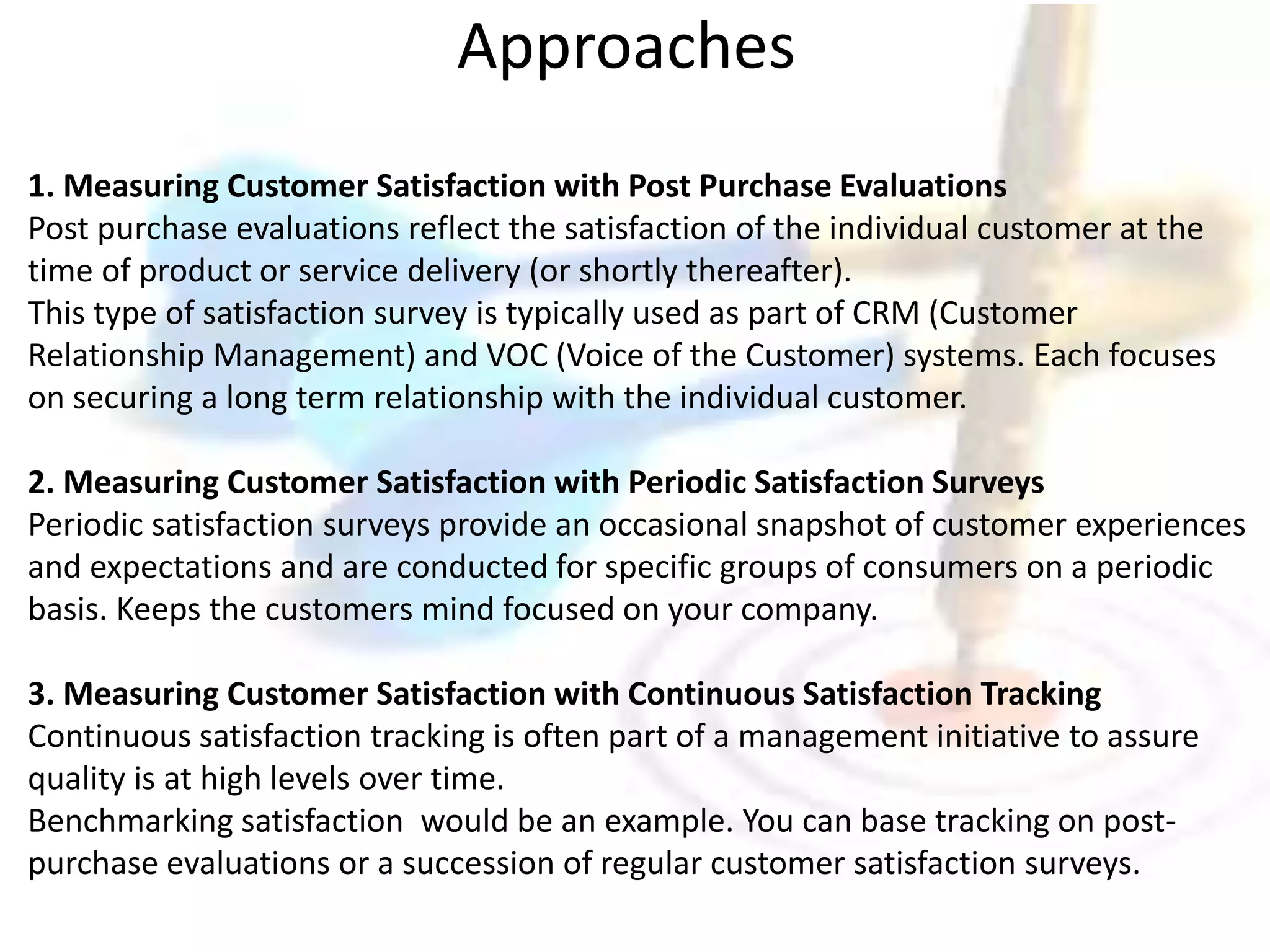 Approaches

1. Measuring Customer Satisfaction with Post Purchase Evaluations
Post purchase evaluations reflect the satisfaction of the individual customer at the time of product or service delivery (or shortly thereafter).
This type of satisfaction survey is typically used as part of CRM (Customer Relationship Management) and VOC (Voice of the Customer) systems. Each focuses on securing a long term relationship with the individual customer.

2. Measuring Customer Satisfaction with Periodic Satisfaction Surveys
Periodic satisfaction surveys provide an occasional snapshot of customer experiences and expectations and are conducted for specific groups of consumers on a periodic basis. Keeps the customers mind focused on your company.

3. Measuring Customer Satisfaction with Continuous Satisfaction Tracking
Continuous satisfaction tracking is often part of a management initiative to assure quality is at high levels over time.
Benchmarking satisfaction would be an example. You can base tracking on post-purchase evaluations or a succession of regular customer satisfaction surveys.